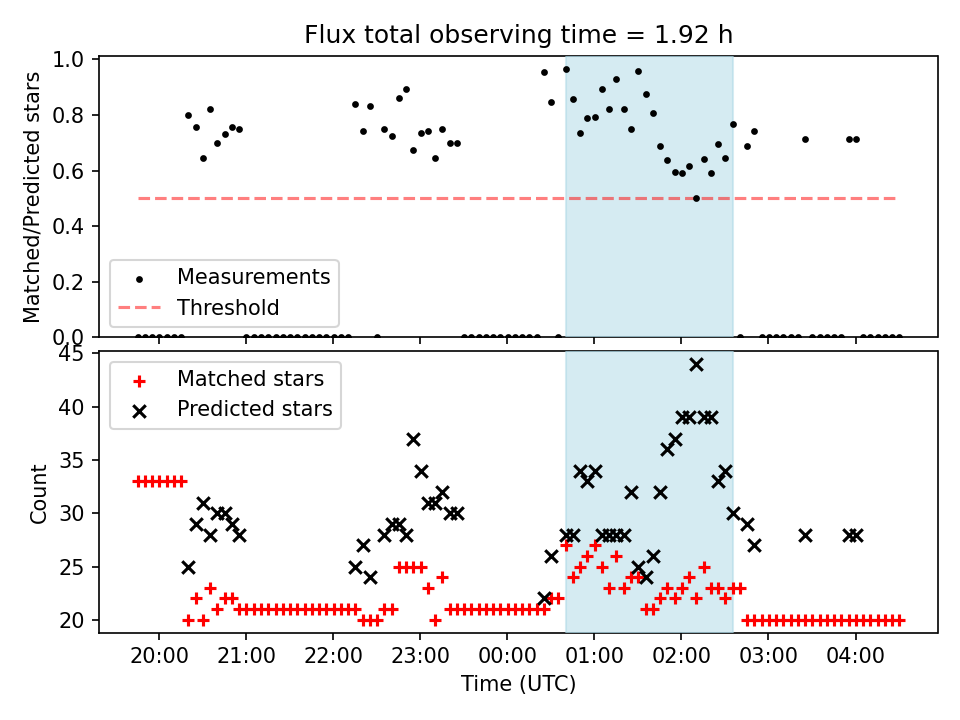 Flux total observing time = 1.92 h

Matched/Predicted stars

1.0
0.8
0.6
0.4
0.2
0.0

Measurements
Threshold

Count

45
40
35
30
25
20

Matched stars
Predicted stars

20:00
21:00
22:00
23:00
00:00
01:00
02:00
03:00
04:00

Time (UTC)